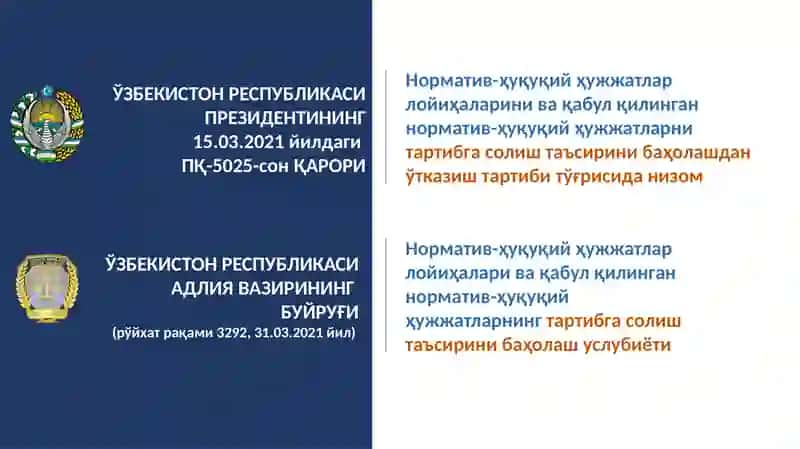 ЎЗБЕКИСТОН РЕСПУБЛИКАСИ ПРЕЗИДЕНТИНИНГ 15.03.2021 йилдаги ПҚ-5025-сон ҚАРОРИ

Норматив-ҳуқуқий ҳужжатлар лойиҳаларини ва қабул қилинган норматив-ҳуқуқий ҳужжатларни тартибга солиш таъсирини баҳолашдан ўтказиш тартиби тўғрисида низом

ЎЗБЕКИСТОН РЕСПУБЛИКАСИ АДЛИЯ ВАЗИРИНИНГ БУЙРУҒИ
(рўйхат рақами 3292, 31.03.2021 йил)

Норматив-ҳуқуқий ҳужжатлар лойиҳалари ва қабул қилинган норматив-ҳуқуқий ҳужжатларнинг тартибга солиш таъсирини баҳолаш услубиёти